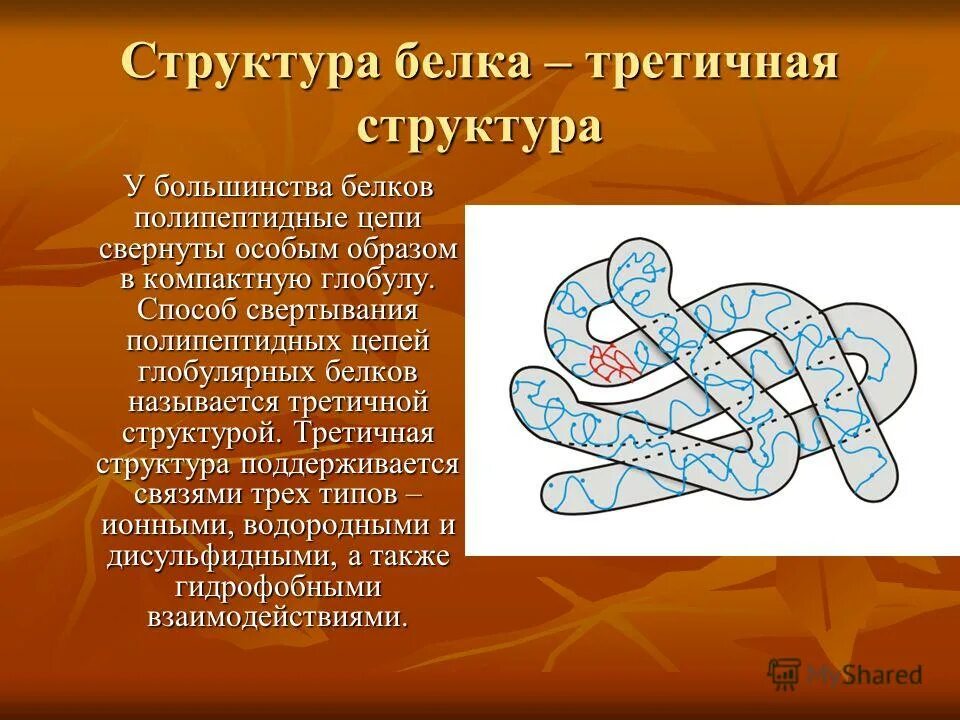 Структура белка – третичная структура

У большинства белков полипептидные цепи свернуты особым образом в компактную глобулу. Способ свертывания полипептидных цепей глобулярных белков называется третичной структурой. Третичная структура поддерживается связями трех типов – ионными, водородными и дисульфидными, а также гидрофобными взаимодействиями.

MyShared